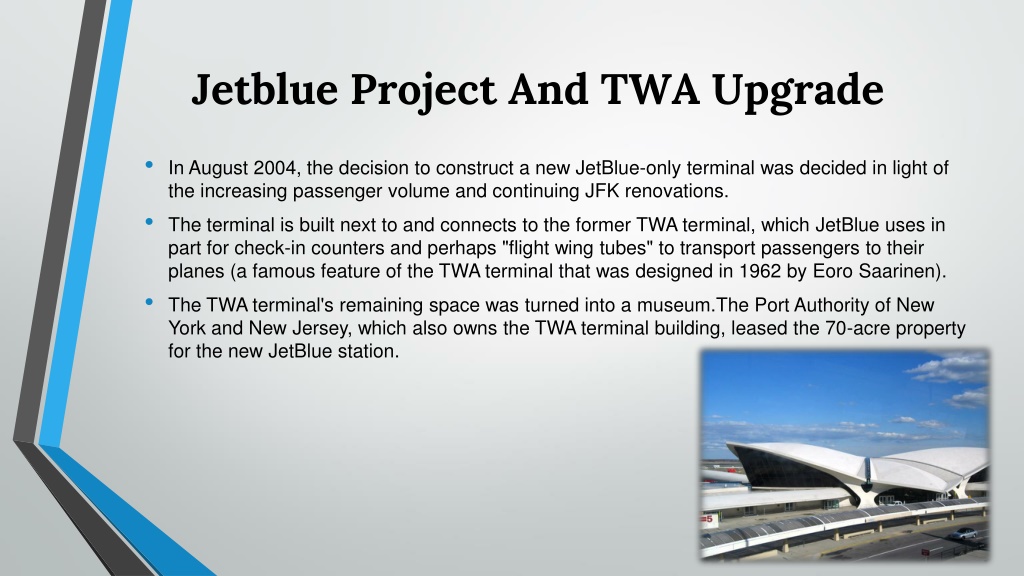 Jetblue Project And TWA Upgrade

• In August 2004, the decision to construct a new JetBlue-only terminal was decided in light of the increasing passenger volume and continuing JFK renovations.

• The terminal is built next to and connects to the former TWA terminal, which JetBlue uses in part for check-in counters and perhaps "flight wing tubes" to transport passengers to their planes (a famous feature of the TWA terminal that was designed in 1962 by Eoro Saarinen).

• The TWA terminal's remaining space was turned into a museum.The Port Authority of New York and New Jersey, which also owns the TWA terminal building, leased the 70-acre property for the new JetBlue station.